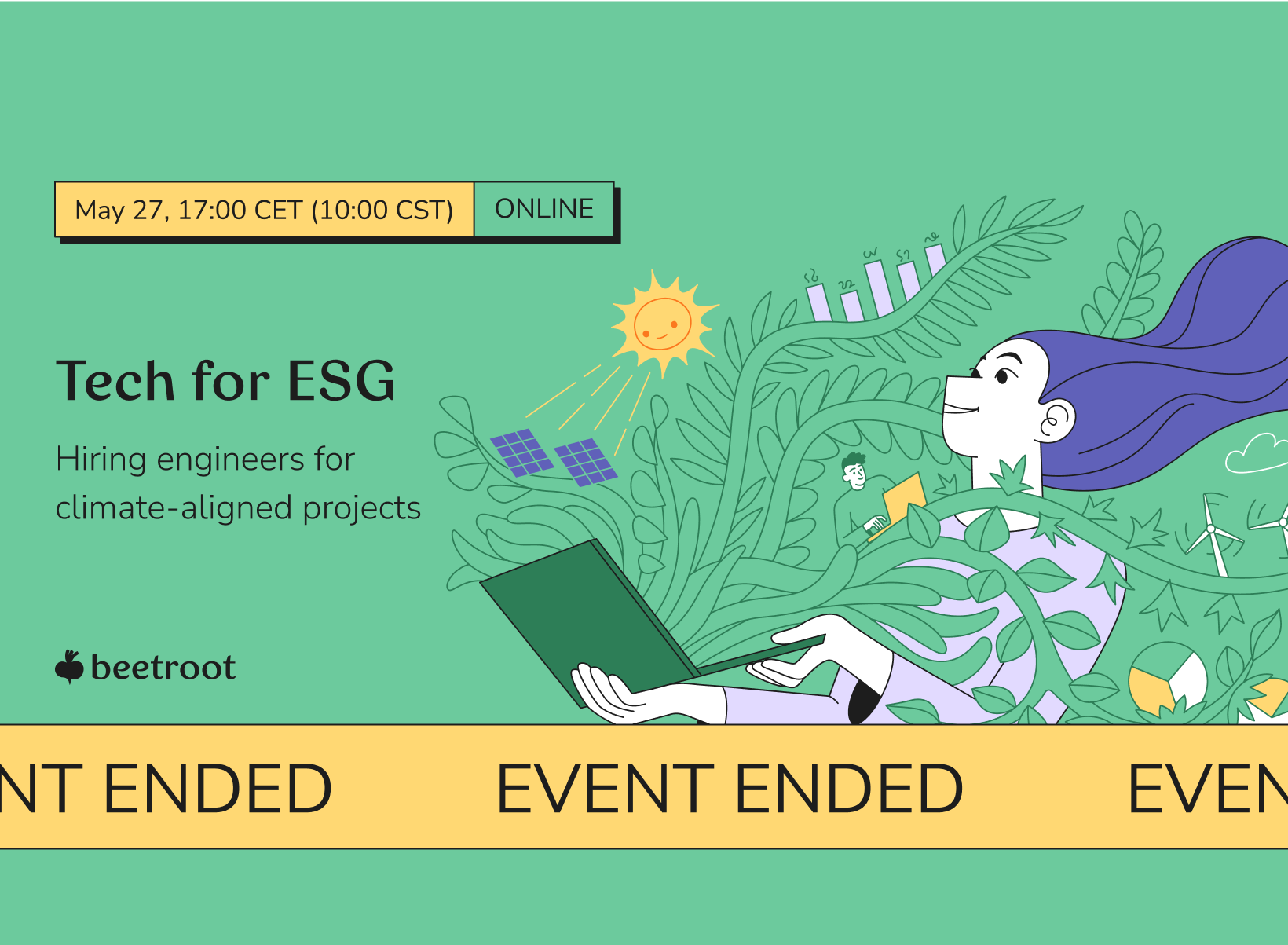 May 27, 17:00 CET (10:00 CST) ONLINE

Tech for ESG

Hiring engineers for climate-aligned projects

beetroot

NT ENDED EVENT ENDED EVEN